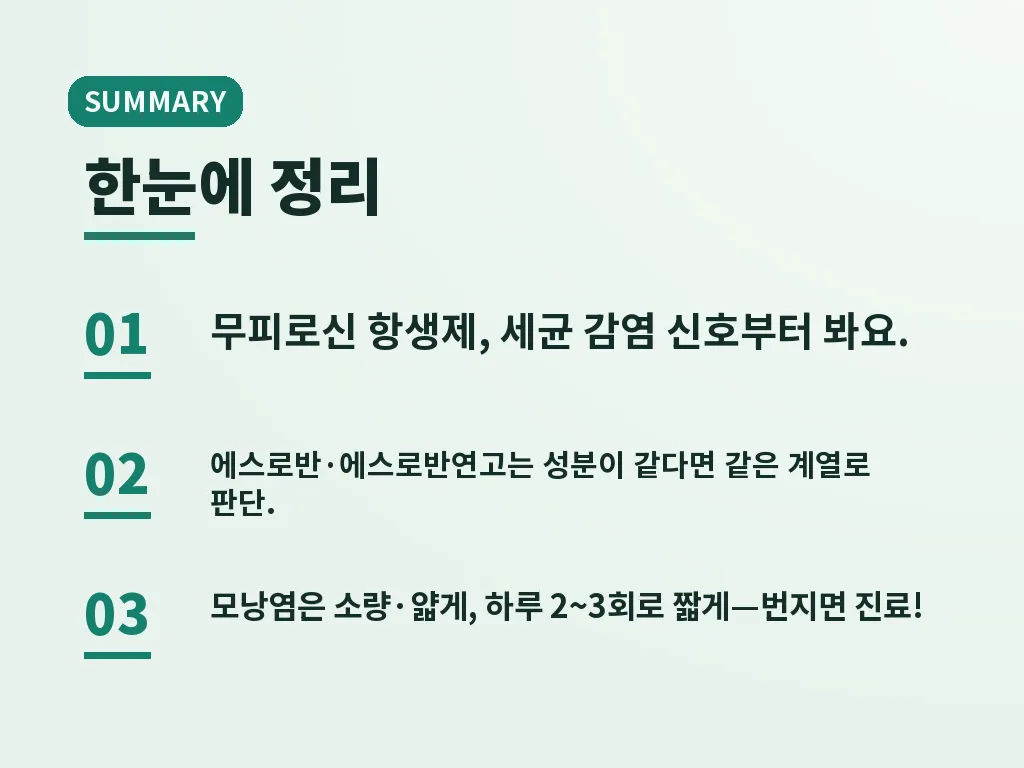 SUMMARY

한눈에 정리

01

무피로신 항생제, 세균 감염 신호부터 봐요.

02

에스로반·에스로반연고는 성분이 같다면 같은 계열로 판단.

03

모낭염은 소량·얇게, 하루 2~3회로 짧게—번지면 진료!